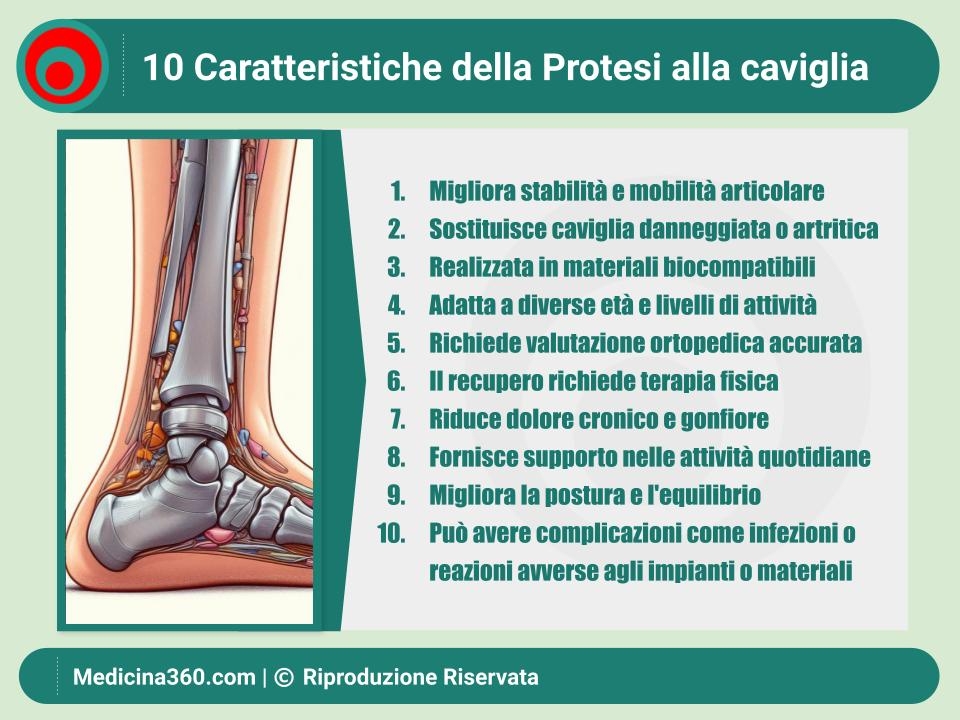 10 Caratteristiche della Protesi alla caviglia

1. Migliora stabilità e mobilità articolare
2. Sostituisce caviglia danneggiata o artritica
3. Realizzata in materiali biocompatibili
4. Adatta a diverse età e livelli di attività
5. Richiede valutazione ortopedica accurata
6. Il recupero richiede terapia fisica
7. Riduce dolore cronico e gonfiore
8. Fornisce supporto nelle attività quotidiane
9. Migliora la postura e l'equilibrio
10. Può avere complicazioni come infezioni o reazioni avverse agli impianti o materiali

Medicina360.com | © Riproduzione Riservata